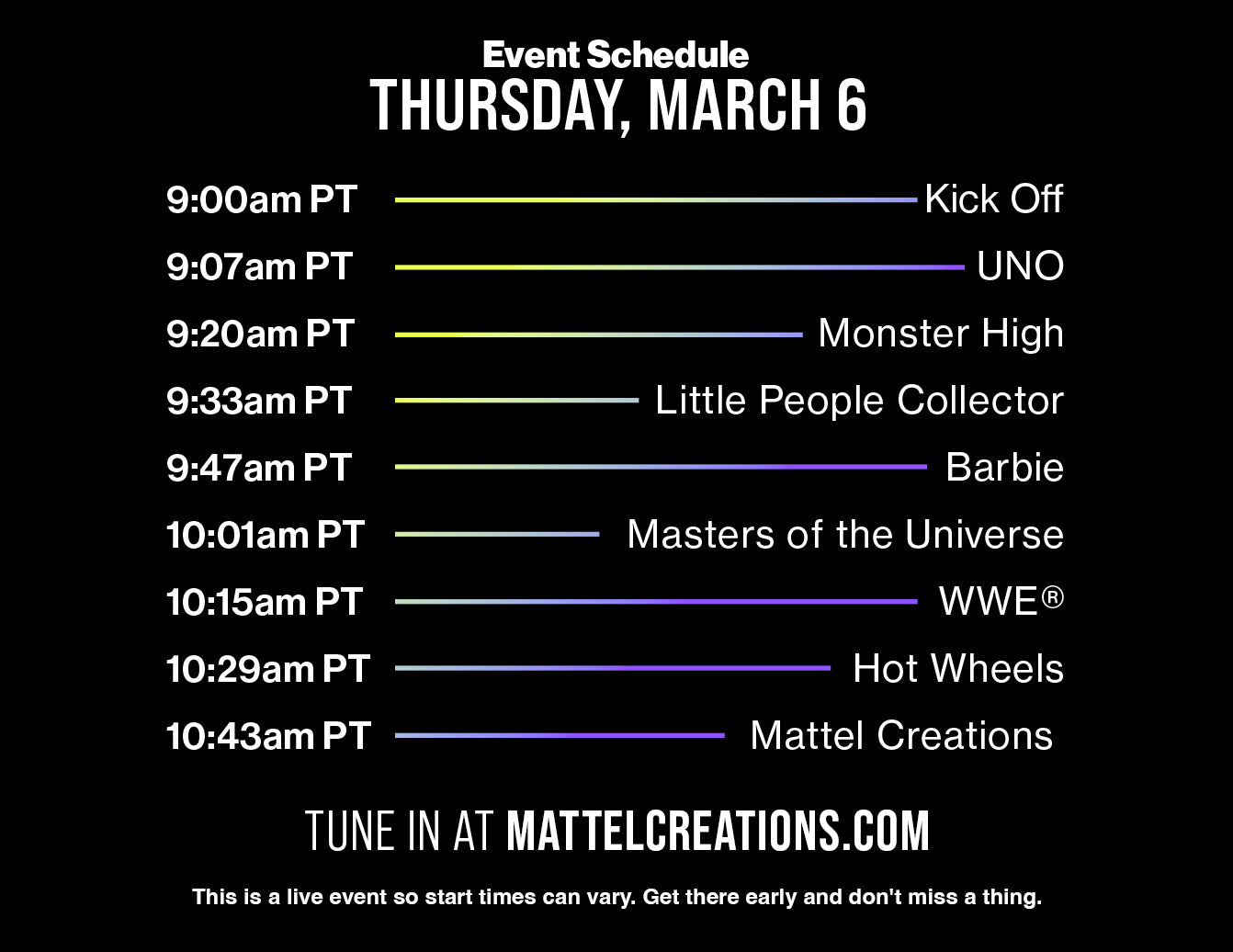 Event Schedule
THURSDAY, MARCH 6

9:00am PT Kick Off
9:07am PT UNO
9:20am PT Monster High
9:33am PT Little People Collector
9:47am PT Barbie
10:01am PT Masters of the Universe
10:15am PT WWE®
10:29am PT Hot Wheels
10:43am PT Mattel Creations

TUNE IN AT MATTELCREATIONS.COM

This is a live event so start times can vary. Get there early and don't miss a thing.